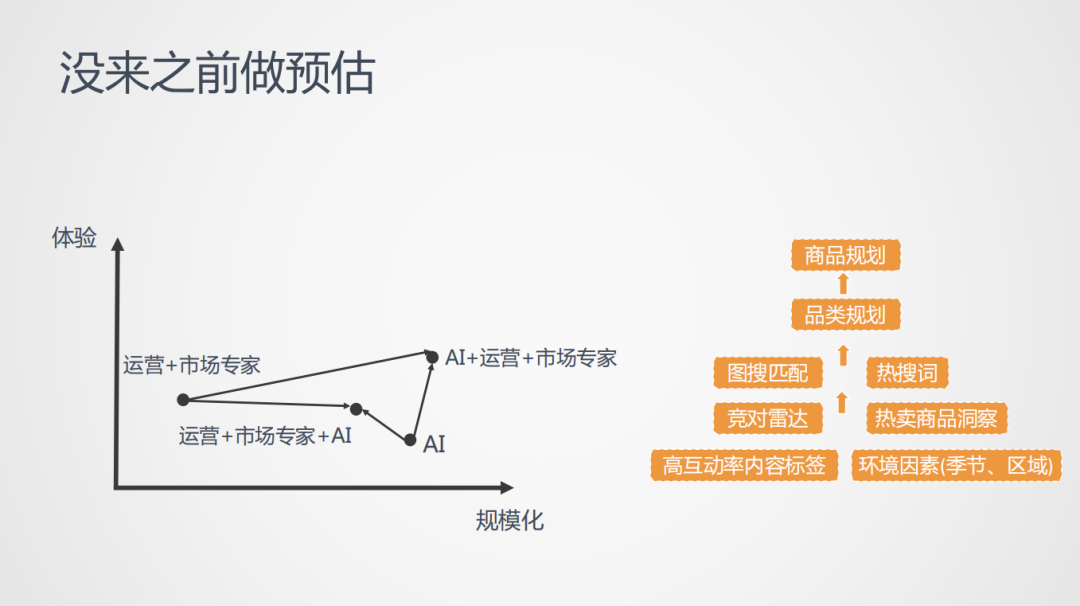 没来之前做预估

体验

运营+市场专家

AI+运营+市场专家

运营+市场专家+AI

AI

规模化

商品规划

品类规划

图搜匹配

热搜词

竞对雷达

热卖商品洞察

高互动率内容标签

环境因素(季节、区域)